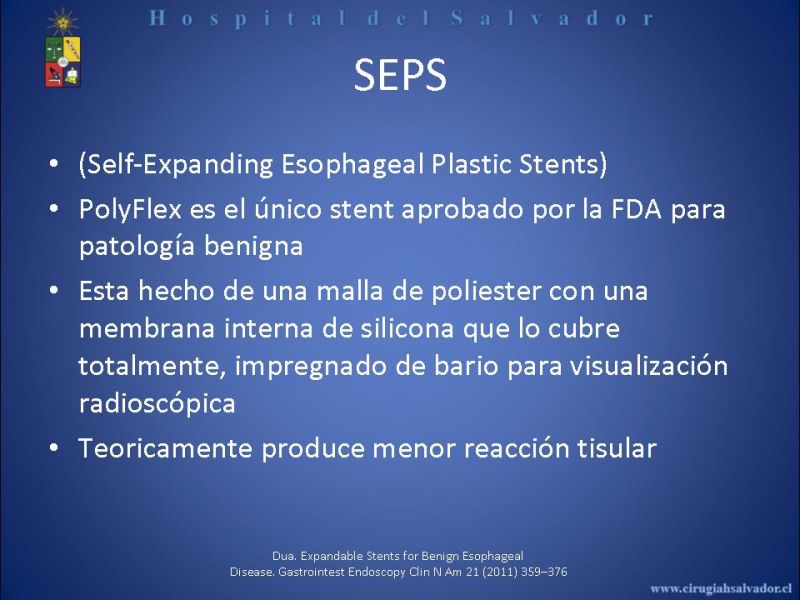 Hospital del Salvador

SEPS

• (Self-Expanding Esophageal Plastic Stents)
• PolyFlex es el único stent aprobado por la FDA para patología benigna
• Esta hecho de una malla de poliester con una membrana interna de silicona que lo cubre totalmente, impregnado de bario para visualización radioscópica
• Teoricamente produce menor reacción tisular

Dua. Expandable Stents for Benign Esophageal Disease. Gastrointest Endoscopy Clin N Am 21 (2011) 359–376

www.cirugiahsalvador.cl